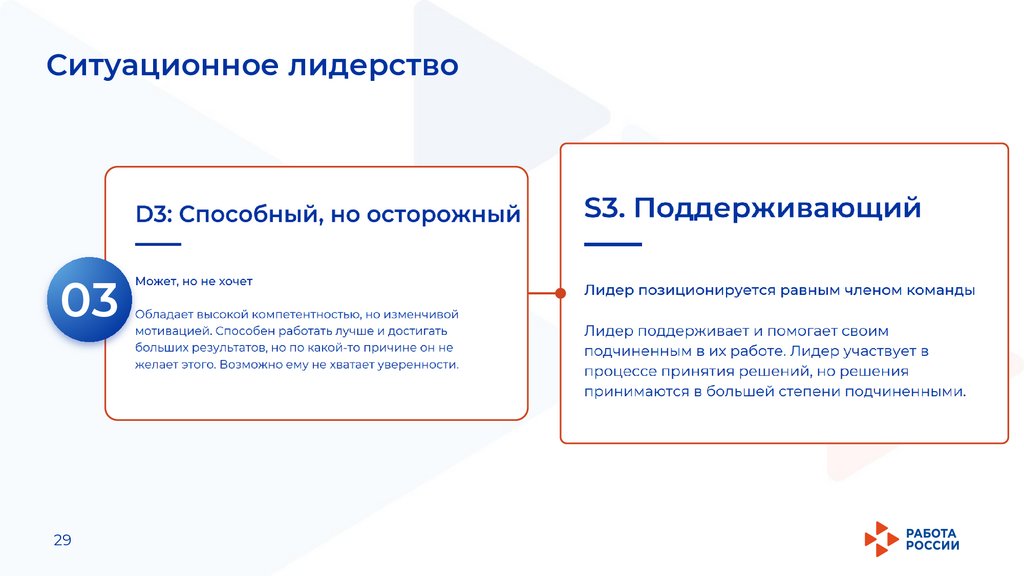 Ситуационное лидерство

03

D3: Способный, но осторожный

Может, но не хочет

Обладает высокой компетентностью, но изменчивой мотивацией. Способен работать лучше и достигать больших результатов, но по какой-то причине он не желает этого. Возможно ему не хватает уверенности.

S3. Поддерживающий

Лидер позиционируется равным членом команды

Лидер поддерживает и помогает своим подчиненным в их работе. Лидер участвует в процессе принятия решений, но решения принимаются в большей степени подчиненными.

29

РАБОТА РОССИИ